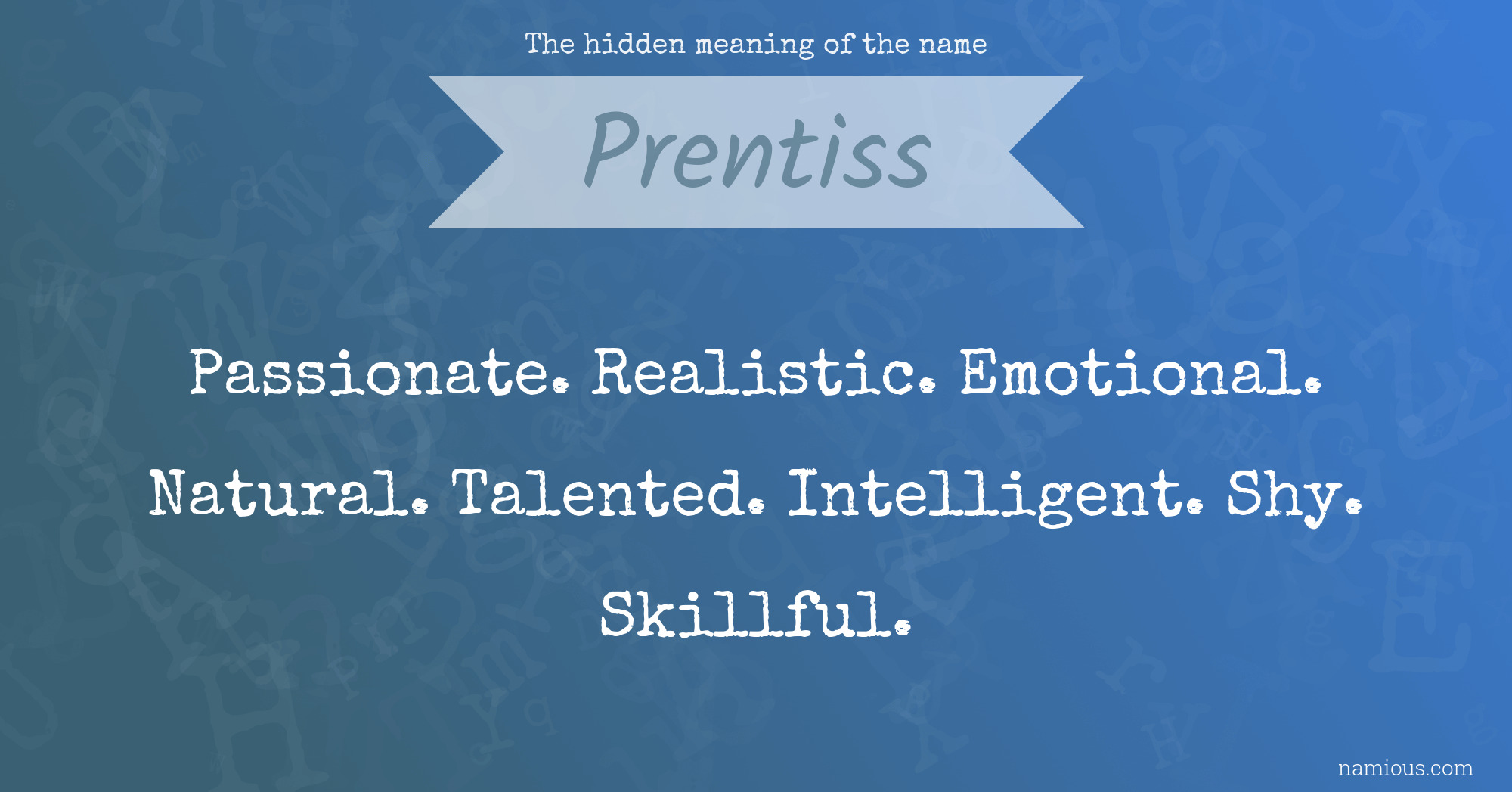 The hidden meaning of the name

Prentiss

Passionate. Realistic. Emotional. Natural. Talented. Intelligent. Shy. Skillful.

namious.com